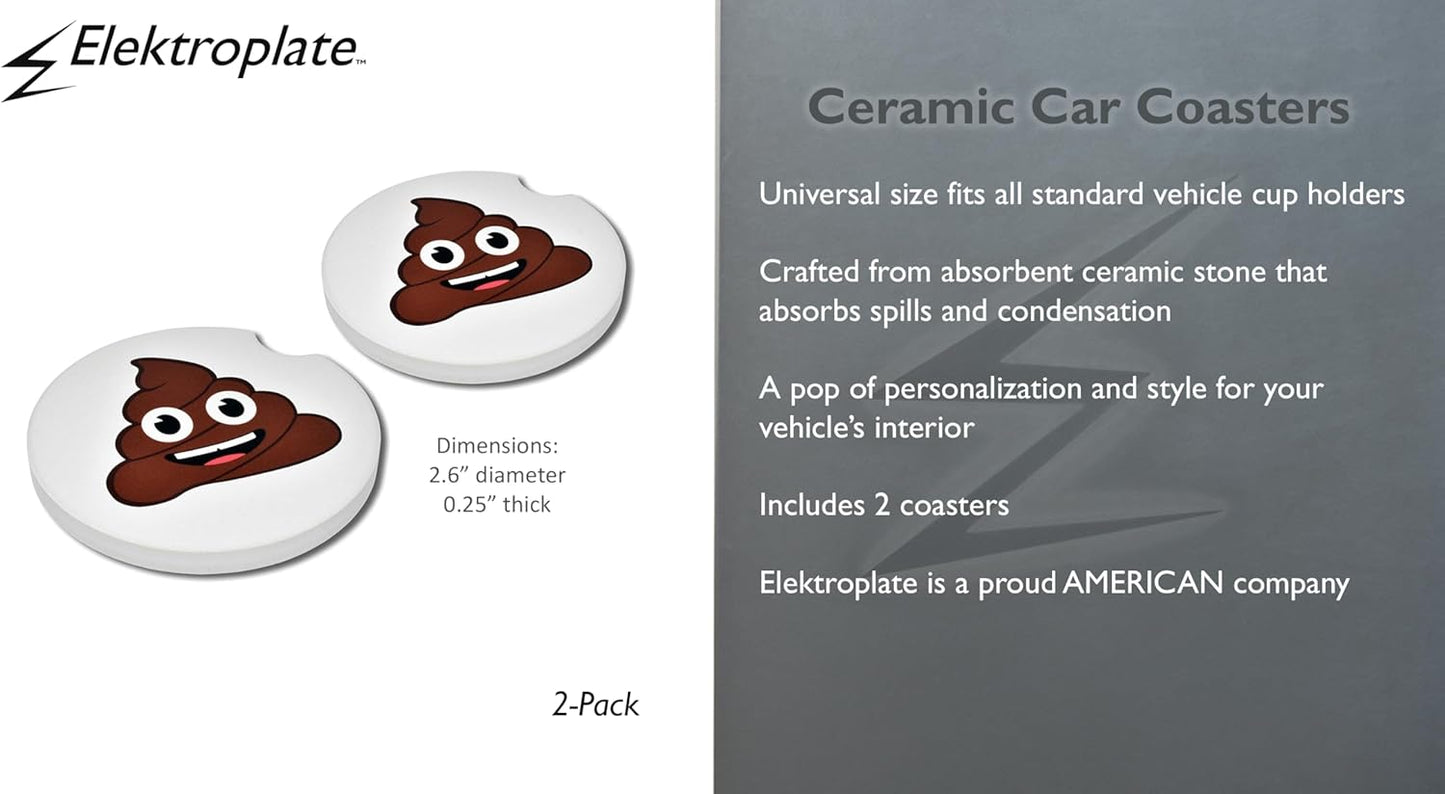 Elektroplate™

Dimensions:
2.6” diameter
0.25” thick

2-Pack

Ceramic Car Coasters

Universal size fits all standard vehicle cup holders

Crafted from absorbent ceramic stone that absorbs spills and condensation

A pop of personalization and style for your vehicle’s interior

Includes 2 coasters

Elektroplate is a proud AMERICAN company